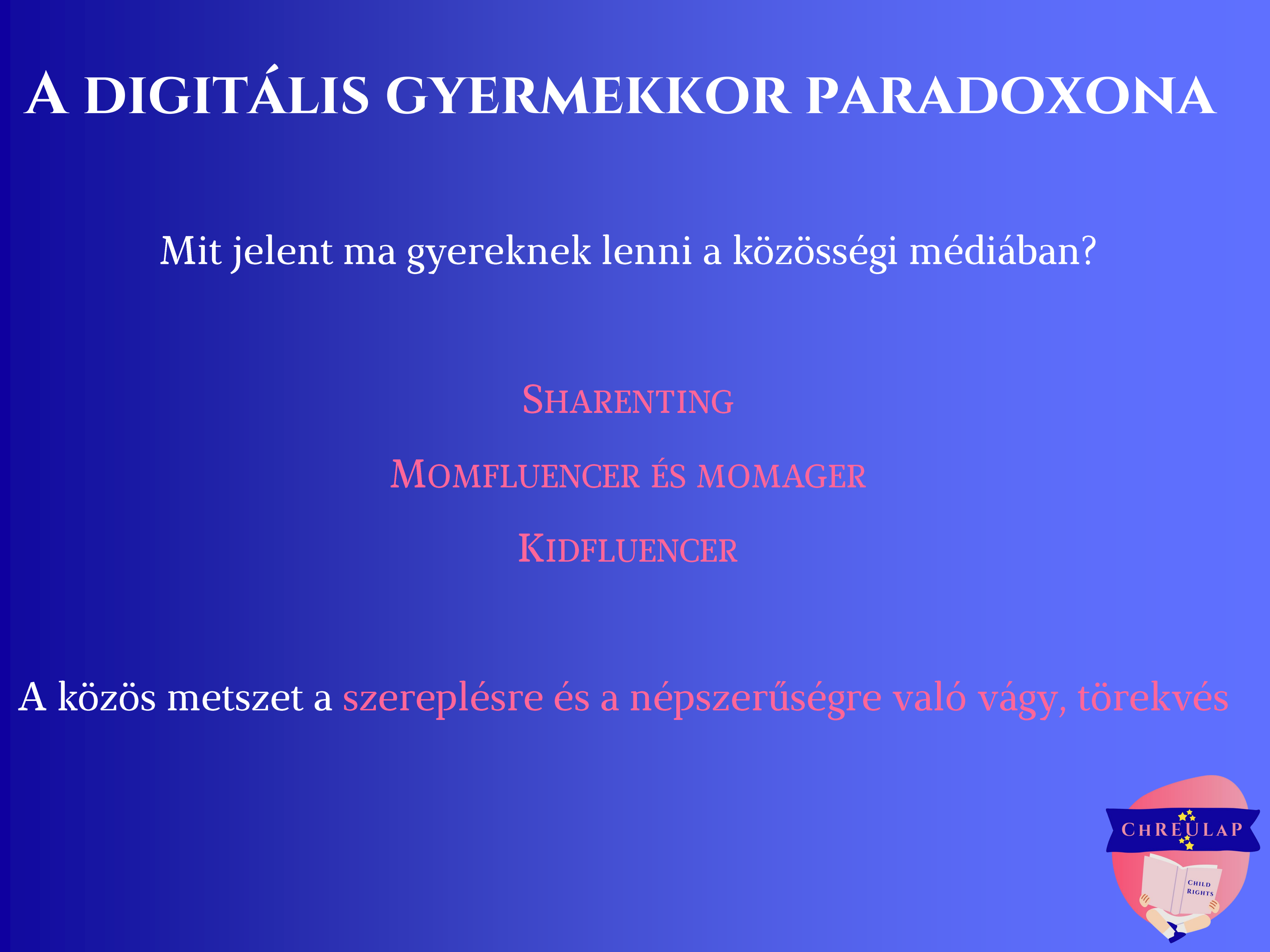 A DIGITÁLIS GYERMEKKOR PARADOXONA

Mit jelent ma gyereknek lenni a közösségi médiában?

SHARENTING

MOMFLUENCER ÉS MOMAGER

KIDFLUENCER

A közös metszet a szereplésre és a népszerűségre való vágy, törekvés

CHREULAP

CHILD RIGHTS